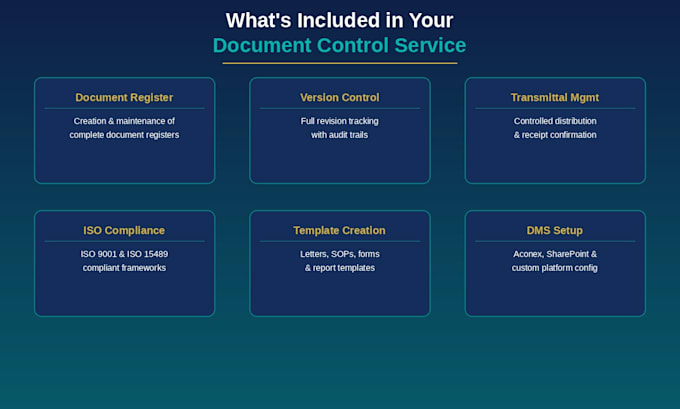 What's Included in Your
Document Control Service

Document Register

Creation & maintenance of complete document registers

Version Control

Full revision tracking with audit trails

Transmittal Mgmt

Controlled distribution & receipt confirmation

ISO Compliance

ISO 9001 & ISO 15489 compliant frameworks

Template Creation

Letters, SOPs, forms & report templates

DMS Setup

Aconex, SharePoint & custom platform config